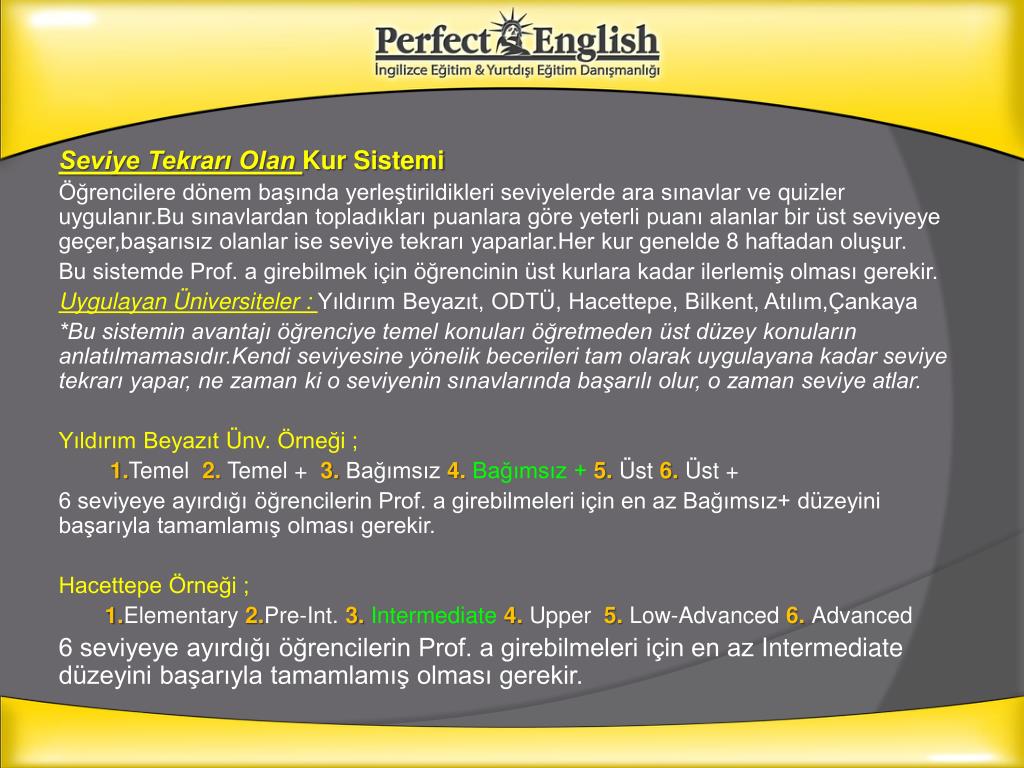 Perfect English
İngilizce Eğitim & Yurtdışı Eğitim Danışmanlığı

Seviye Tekrarı Olan Kur Sistemi

Öğrencilere dönem başında yerleştirildikleri seviyelerde ara sınavlar ve quizler uygulanır.Bu sınavlardan topladıkları puanlara göre yeterli puanı alanlar bir üst seviyeye geçer,başarısız olanlar ise seviye tekrarı yaparlar.Her kur genelde 8 haftadan oluşur.

Bu sistemde Prof. a girebilmek için öğrencinin üst kurlara kadar ilerlemiş olması gerekir.

Uygulayan Üniversiteler : Yıldırım Beyazıt, ODTÜ, Hacettepe, Bilkent, Atılım,Çankaya

*Bu sistemin avantajı öğrenciye temel konuları öğretmeden üst düzey konuların anlatılmamasıdır.Kendi seviyesine yönelik becerileri tam olarak uygulayana kadar seviye tekrarı yapar, ne zaman ki o seviyenin sınavlarında başarılı olur, o zaman seviye atlar.

Yıldırım Beyazıt Ünv. Örneği ;

1.Temel 2. Temel + 3. Bağımsız 4. Bağımsız + 5. Üst 6. Üst +

6 seviyeye ayırdığı öğrencilerin Prof. a girebilmeleri için en az Bağımsız+ düzeyini başarıyla tamamlamış olması gerekir.

Hacettepe Örneği ;

1.Elementary 2.Pre-Int. 3. Intermediate 4. Upper 5. Low-Advanced 6. Advanced

6 seviyeye ayırdığı öğrencilerin Prof. a girebilmeleri için en az Intermediate düzeyini başarıyla tamamlamış olması gerekir.